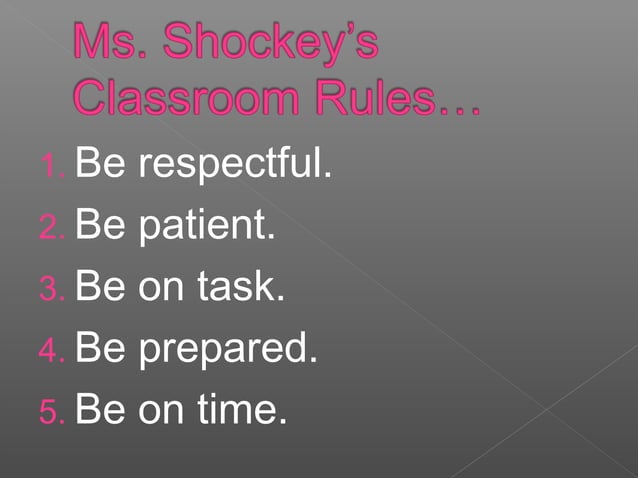 Ms. Shockey’s Classroom Rules…

1. Be respectful.
2. Be patient.
3. Be on task.
4. Be prepared.
5. Be on time.